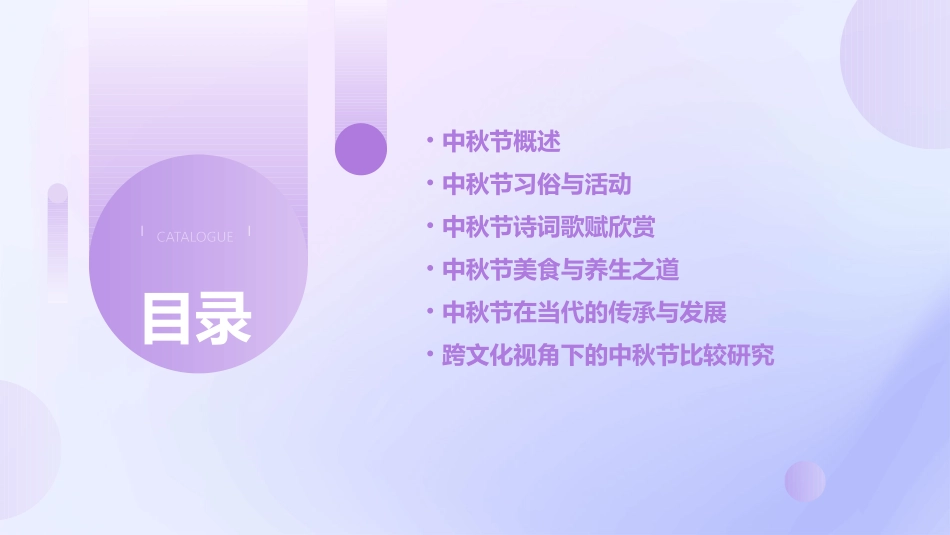 CATALOGUE

目录

• 中秋节概述
• 中秋节习俗与活动
• 中秋节诗词歌赋欣赏
• 中秋节美食与养生之道
• 中秋节在当代的传承与发展
• 跨文化视角下的中秋节比较研究